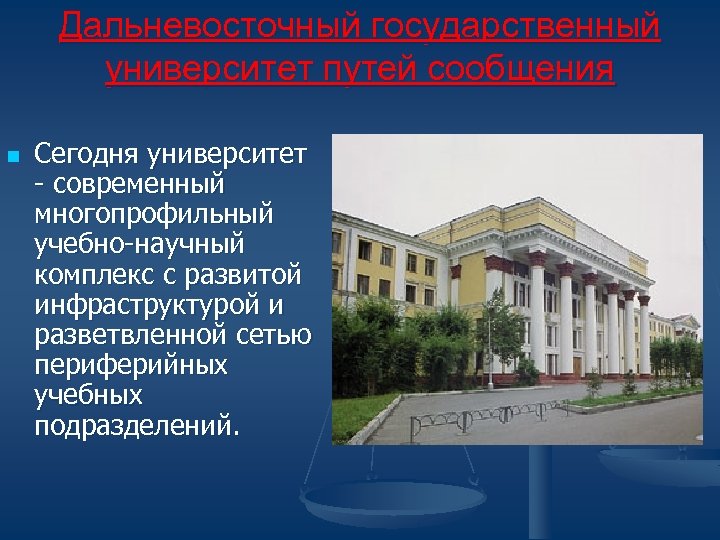 Дальневосточный государственный университет путей сообщения

Сегодня университет - современный многопрофильный учебно-научный комплекс с развитой инфраструктурой и разветвленной сетью периферийных учебных подразделений.